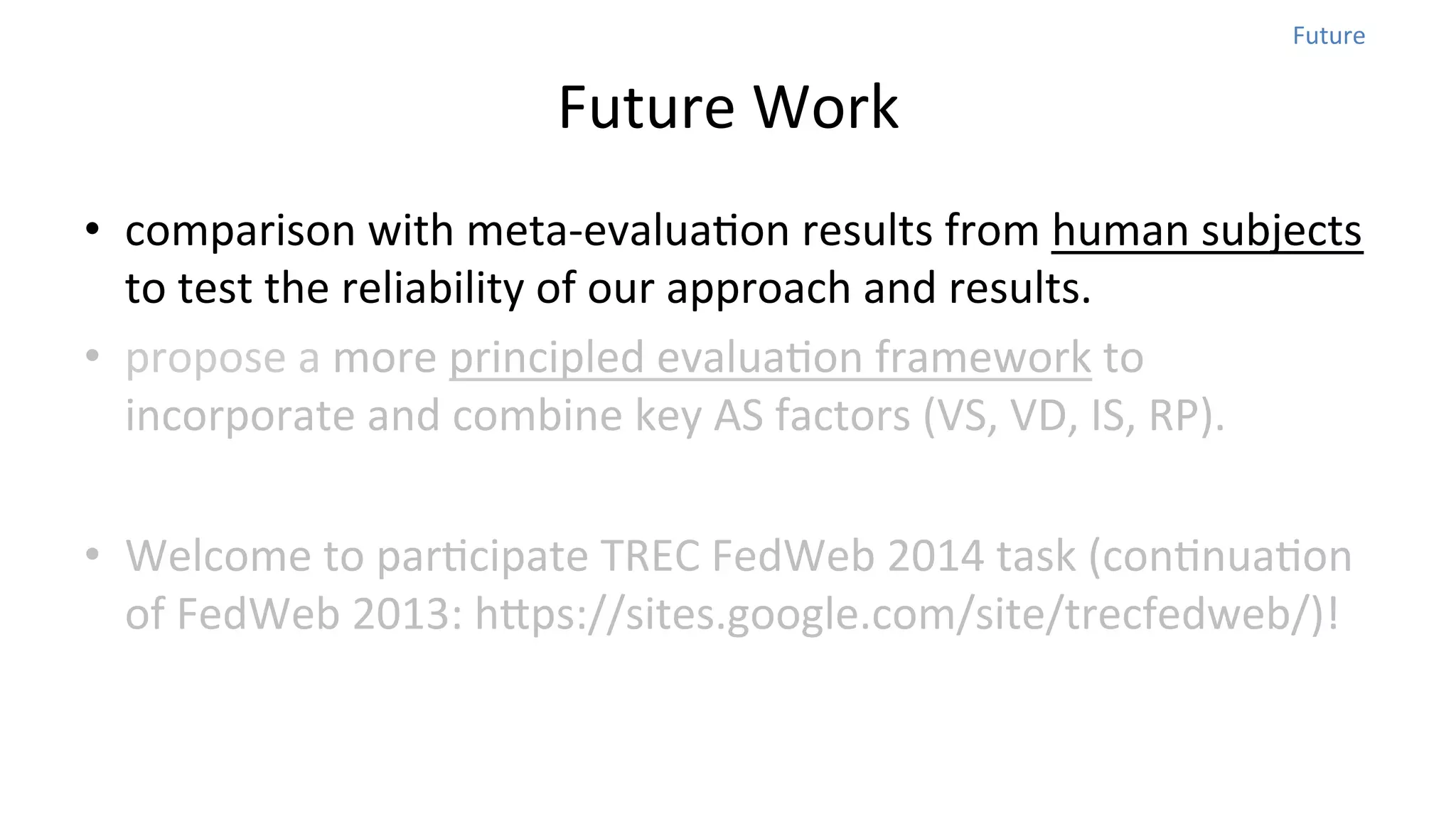 Future

Future Work

• comparison with meta-evaluation results from human subjects to test the reliability of our approach and results.

• propose a more principled evaluation framework to incorporate and combine key AS factors (VS, VD, IS, RP).

• Welcome to participate TREC FedWeb 2014 task (continuation of FedWeb 2013: https://sites.google.com/site/trecfedweb/)!